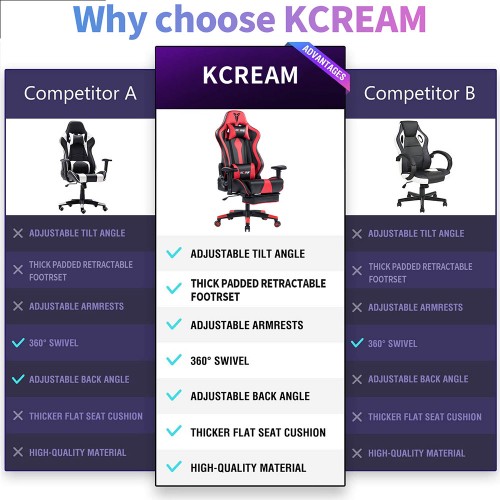 Why choose KCREAM

Competitor A

✕ ADJUSTABLE TILT ANGLE
✕ THICK PADDED RETRACTABLE FOOTRSET
✕ ADJUSTABLE ARMRESTS
✓ 360° SWIVEL
✓ ADJUSTABLE BACK ANGLE
✕ THICKER FLAT SEAT CUSHION
✕ HIGH-QUALITY MATERIAL

KCREAM

ADVANTAGES

✓ ADJUSTABLE TILT ANGLE
✓ THICK PADDED RETRACTABLE FOOTRSET
✓ ADJUSTABLE ARMRESTS
✓ 360° SWIVEL
✓ ADJUSTABLE BACK ANGLE
✓ THICKER FLAT SEAT CUSHION
✓ HIGH-QUALITY MATERIAL

Competitor B

✕ ADJUSTABLE TILT ANGLE
✕ THICK PADDED RETRACTABLE FOOTRSET
✕ ADJUSTABLE ARMRESTS
✓ 360° SWIVEL
✕ ADJUSTABLE BACK ANGLE
✕ THICKER FLAT SEAT CUSHION
✕ HIGH-QUALITY MATERIAL